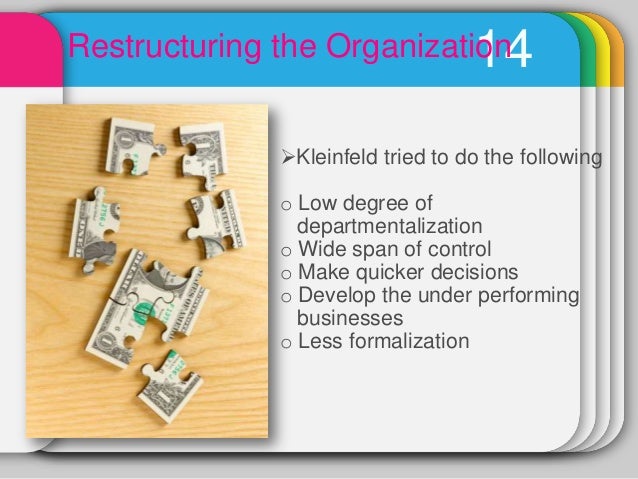 Restructuring the Organization 14

➢Kleinfeld tried to do the following

o Low degree of departmentalization
o Wide span of control
o Make quicker decisions
o Develop the under performing businesses
o Less formalization